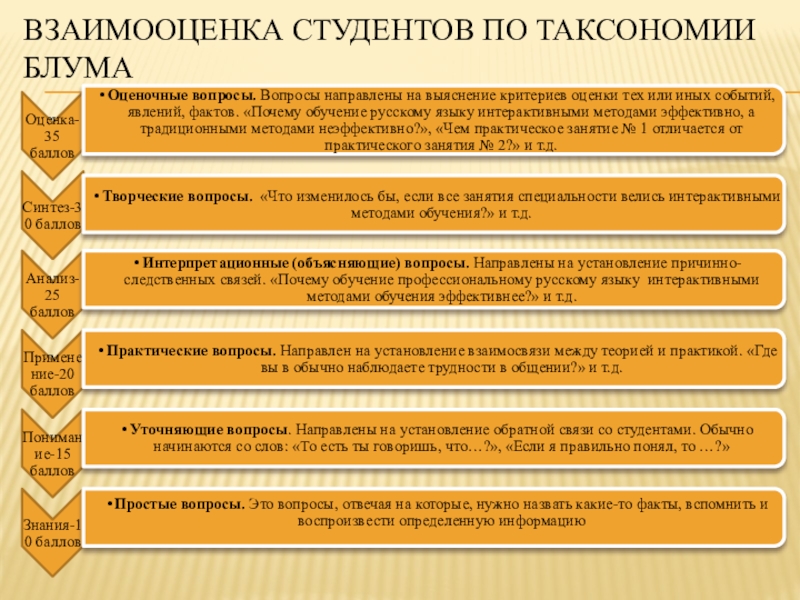 ВЗАИМООЦЕНКА СТУДЕНТОВ ПО ТАКСОНОМИИ БЛУМА

Оценка-35 баллов

• Оценочные вопросы. Вопросы направлены на выяснение критериев оценки тех или иных событий, явлений, фактов. «Почему обучение русскому языку интерактивными методами эффективно, а традиционными методами неэффективно?», «Чем практическое занятие № 1 отличается от практического занятия № 2?» и т.д.

Синтез-30 баллов

• Творческие вопросы. «Что изменилось бы, если все занятия специальности велись интерактивными методами обучения?» и т.д.

Анализ-25 баллов

• Интерпретационные (объясняющие) вопросы. Направлены на установление причинно-следственных связей. «Почему обучение профессиональному русскому языку интерактивными методами обучения эффективнее?» и т.д.

Применение-20 баллов

• Практические вопросы. Направлен на установление взаимосвязи между теорией и практикой. «Где вы в обычно наблюдаете трудности в общении?» и т.д.

Понимание-15 баллов

• Уточняющие вопросы. Направлены на установление обратной связи со студентами. Обычно начинаются со слов: «То есть ты говоришь, что…?», «Если я правильно понял, то …?»

Знания-10 баллов

•Простые вопросы. Это вопросы, отвечая на которые, нужно назвать какие-то факты, вспомнить и воспроизвести определенную информацию